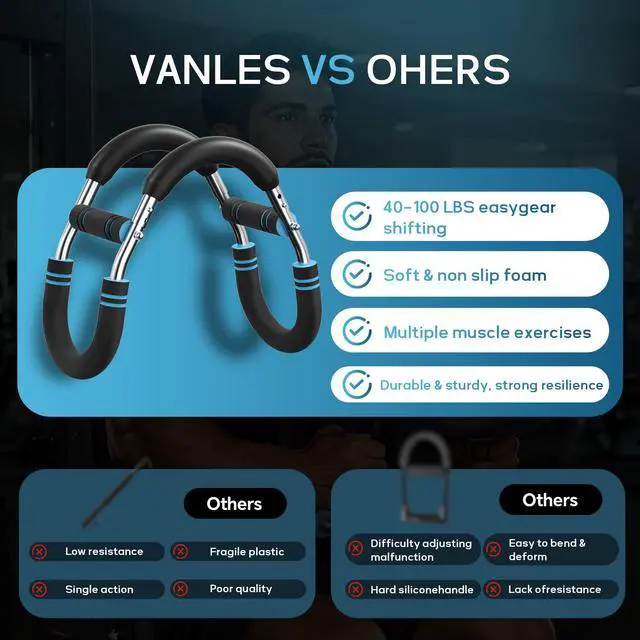 VANLES VS OHERS

40-100 LBS easygear shifting

Soft & non slip foam

Multiple muscle exercises

Durable & sturdy, strong resilience

Others

Low resistance

Fragile plastic

Single action

Poor quality

Others

Difficulty adjusting malfunction

Easy to bend & deform

Hard siliconehandle

Lack ofresistance